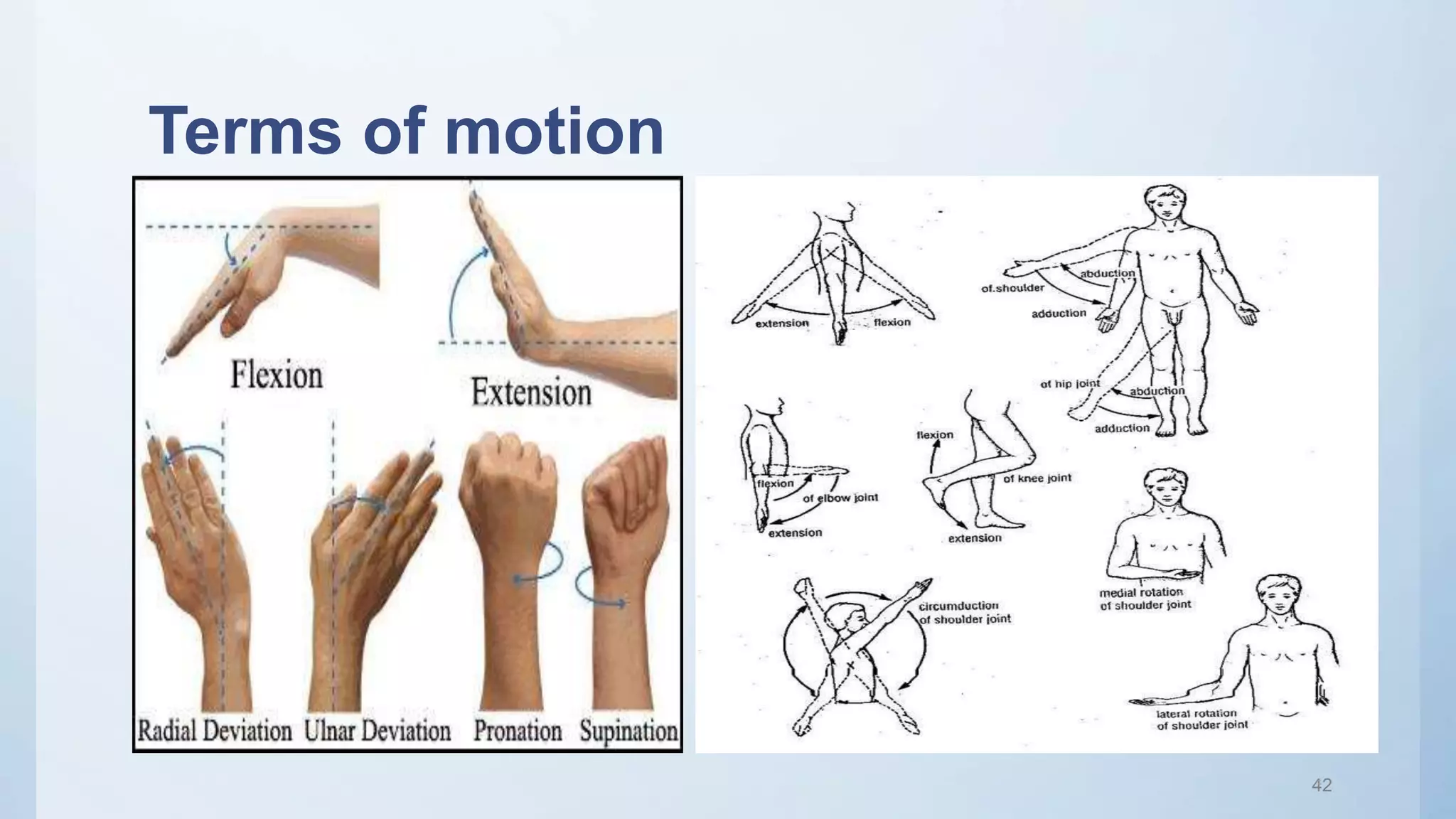 Terms of motion

Flexion

Extension

Radial Deviation

Ulnar Deviation

Pronation

Supination

extension

flexion

of.shoulder

abduction

adduction

of hip joint

abduction

adduction

flexion

of elbow joint

extension

flexion

of knee joint

extension

circumduction of shoulder joint

medial rotation of shoulder joint

lateral rotation of shoulder joint

42